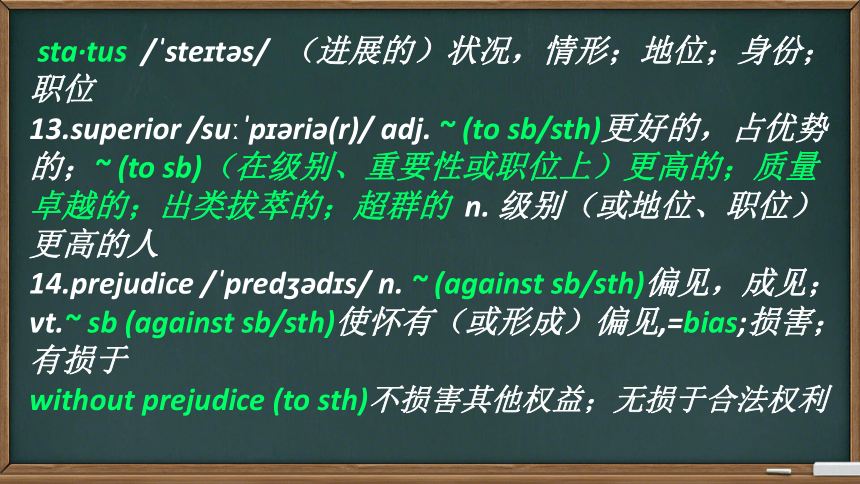 sta·tus /ˈsteɪtəs/ （进展的）状况，情形；地位；身份；职位

13.superior /suːˈpɪəriə(r)/ adj. ~ (to sb/sth)更好的，占优势的；~ (to sb)（在级别、重要性或职位上）更高的；质量卓越的；出类拔萃的；超群的 n. 级别（或地位、职位）更高的人

14.prejudice /ˈpredʒədɪs/ n. ~ (against sb/sth)偏见，成见；vt.~ sb (against sb/sth)使怀有（或形成）偏见,=bias;损害；有损于

without prejudice (to sth)不损害其他权益；无损于合法权利